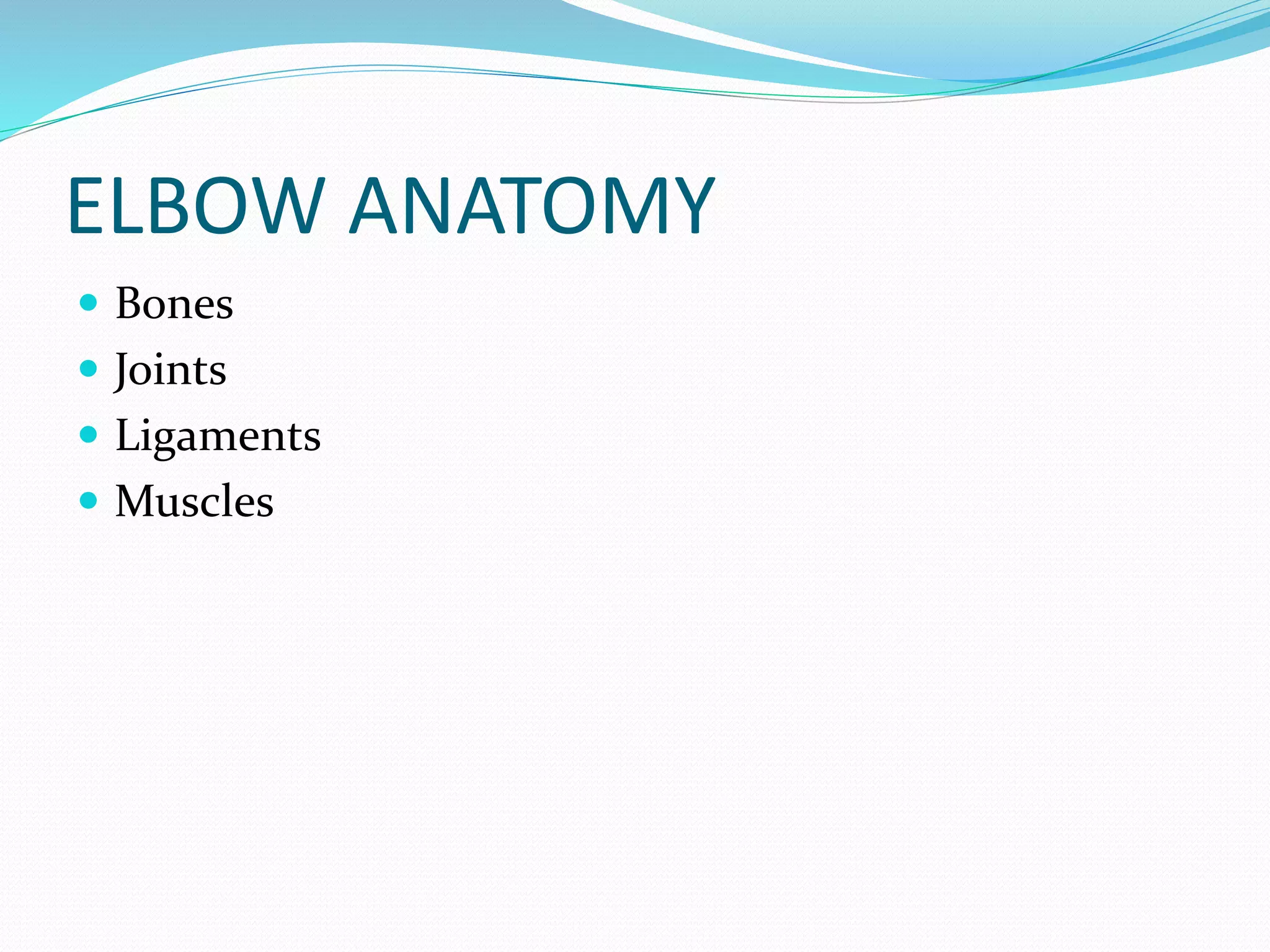 ELBOW ANATOMY

- Bones
- Joints
- Ligaments
- Muscles